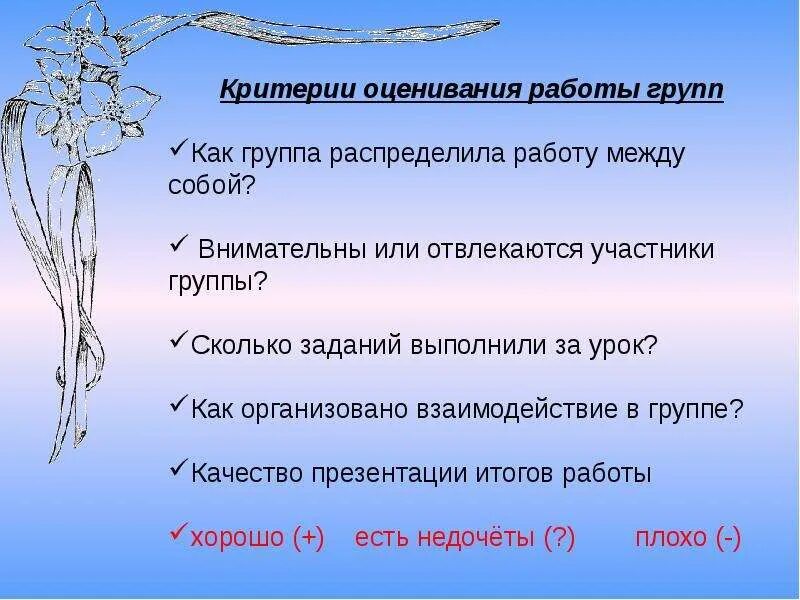 Критерии оценивания работы групп

✓Как группа распределила работу между собой?

✓ Внимательны или отвлекаются участники группы?

✓Сколько заданий выполнили за урок?

✓Как организовано взаимодействие в группе?

✓Качество презентации итогов работы

✓хорошо (+) есть недочёты (?) плохо (-)